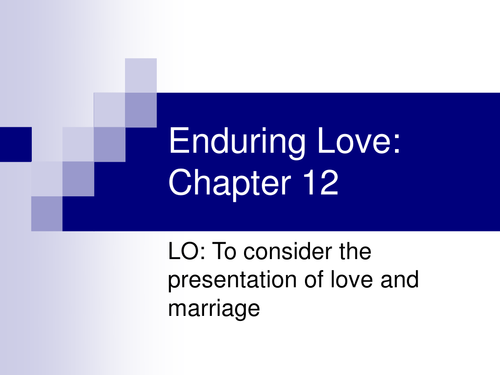 Enduring Love: Chapter 12

LO: To consider the presentation of love and marriage